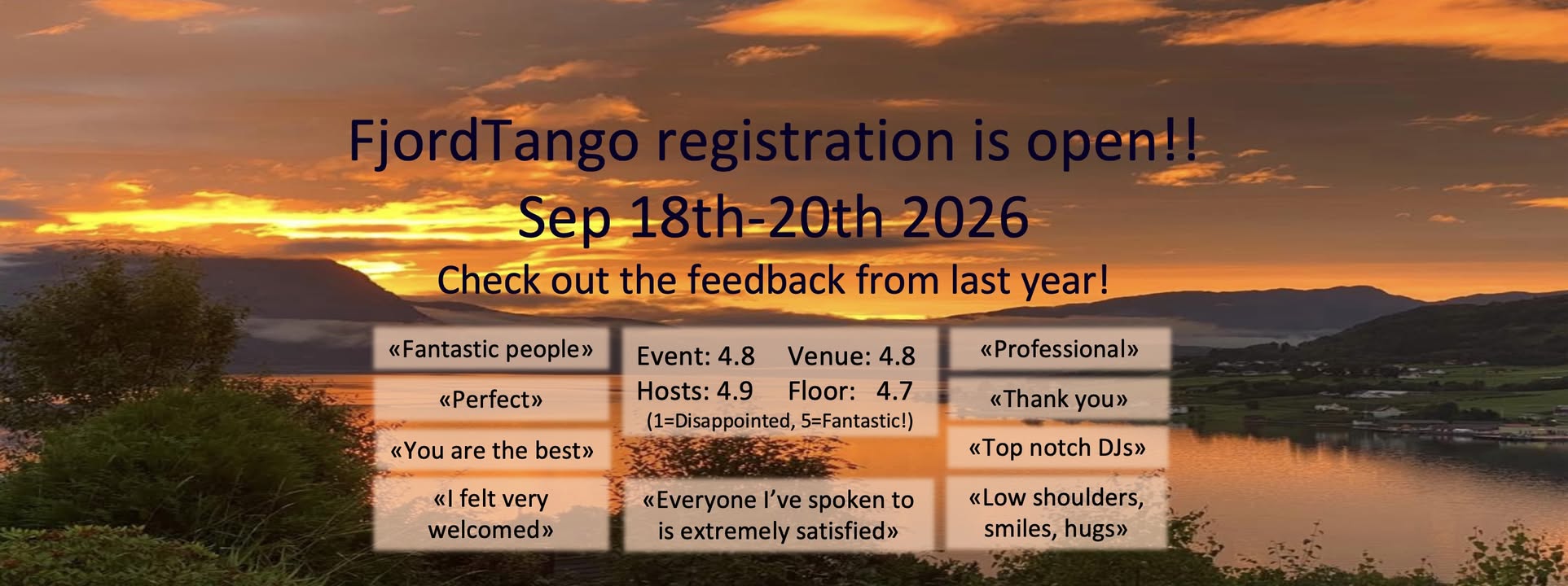 FjordTango registration is open!!
Sep 18th-20th 2026
Check out the feedback from last year!

«Fantastic people»

«Perfect»

«You are the best»

«I felt very welcomed»

Event: 4.8 Venue: 4.8
Hosts: 4.9 Floor: 4.7
(1=Disappointed, 5=Fantastic!)

«Everyone I've spoken to is extremely satisfied»

«Professional»

«Thank you»

«Top notch DJs»

«Low shoulders, smiles, hugs»